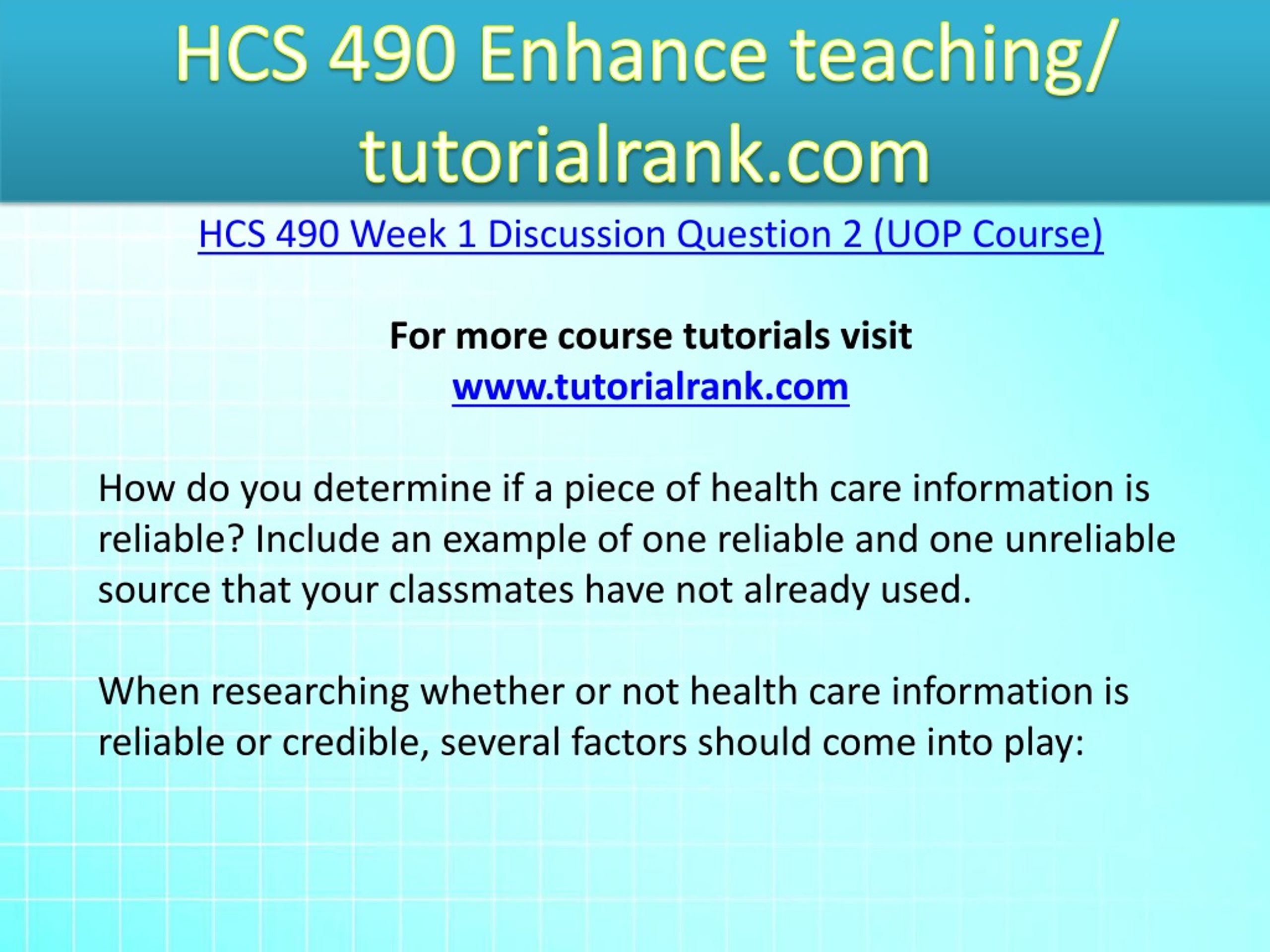 HCS 490 Enhance teaching/ tutorialrank.com

HCS 490 Week 1 Discussion Question 2 (UOP Course)

For more course tutorials visit
www.tutorialrank.com

How do you determine if a piece of health care information is reliable? Include an example of one reliable and one unreliable source that your classmates have not already used.

When researching whether or not health care information is reliable or credible, several factors should come into play: